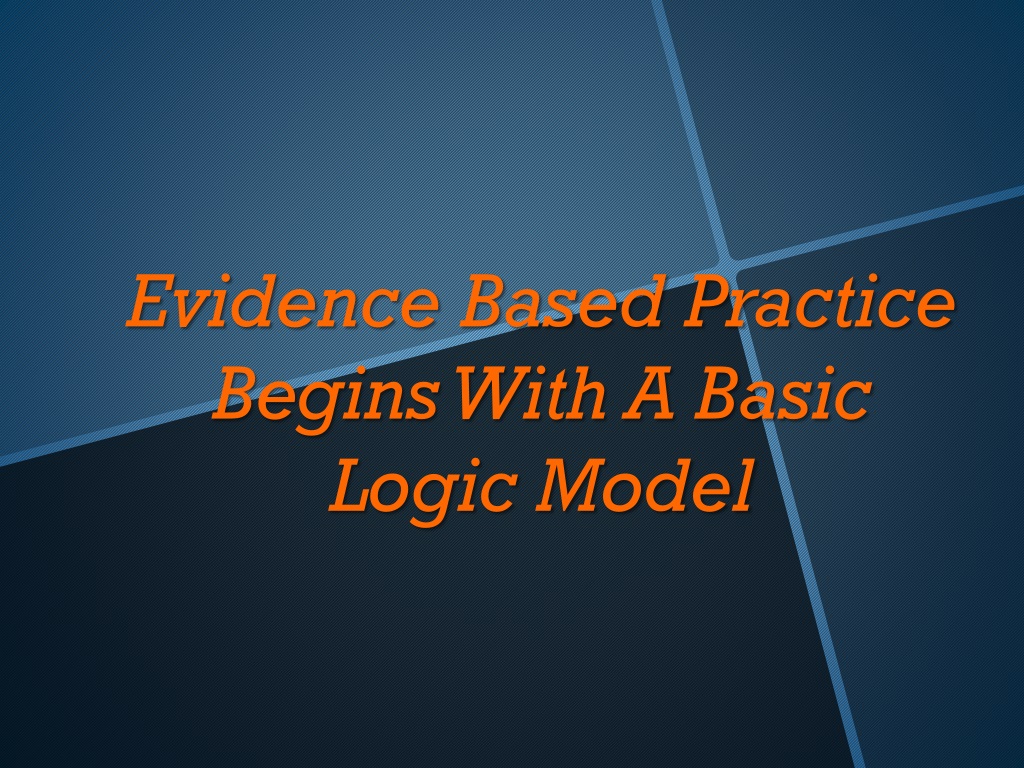 Evidence Based Practice Begins With A Basic Logic Model